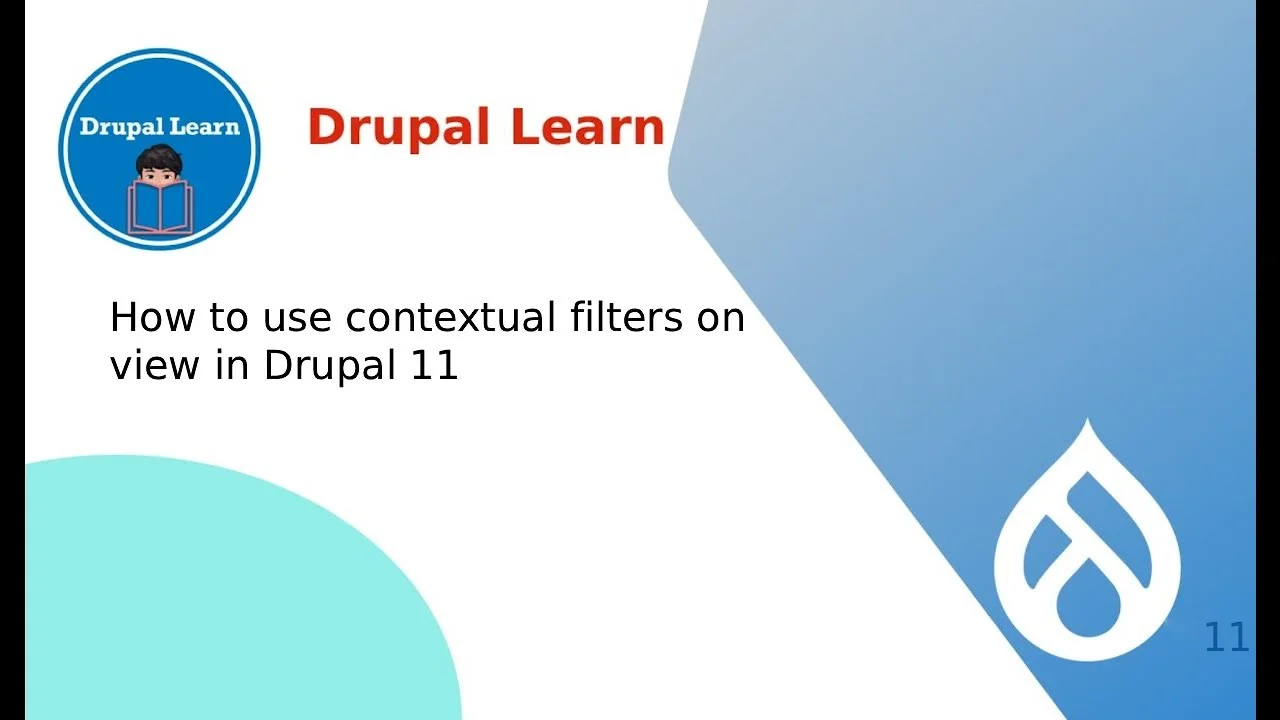 Drupal Learn

Drupal Learn

How to use contextual filters on view in Drupal 11

11